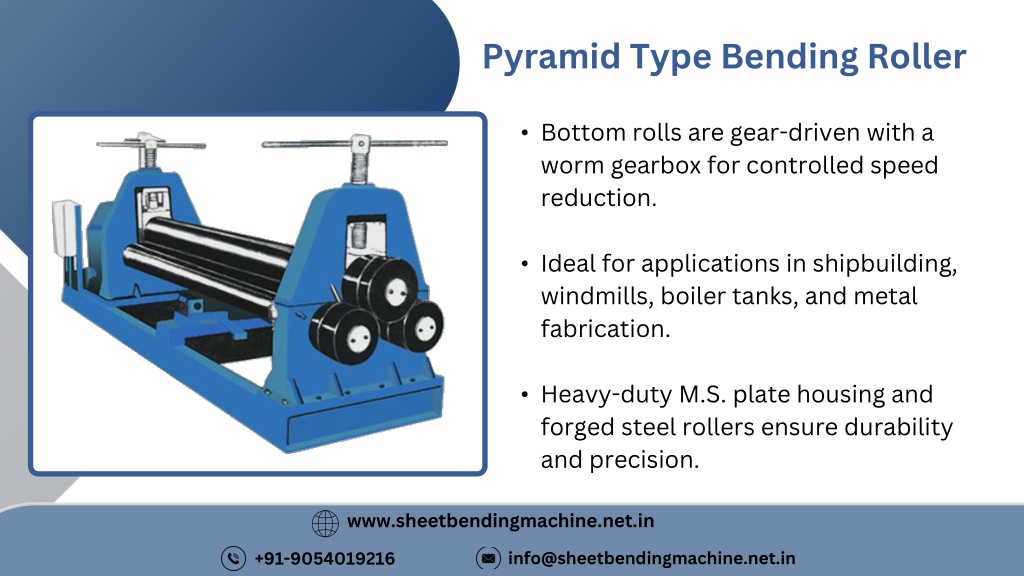 Pyramid Type Bending Roller

• Bottom rolls are gear-driven with a worm gearbox for controlled speed reduction.

• Ideal for applications in shipbuilding, windmills, boiler tanks, and metal fabrication.

• Heavy-duty M.S. plate housing and forged steel rollers ensure durability and precision.

www.sheetbendingmachine.net.in

+91-9054019216

info@sheetbendingmachine.net.in